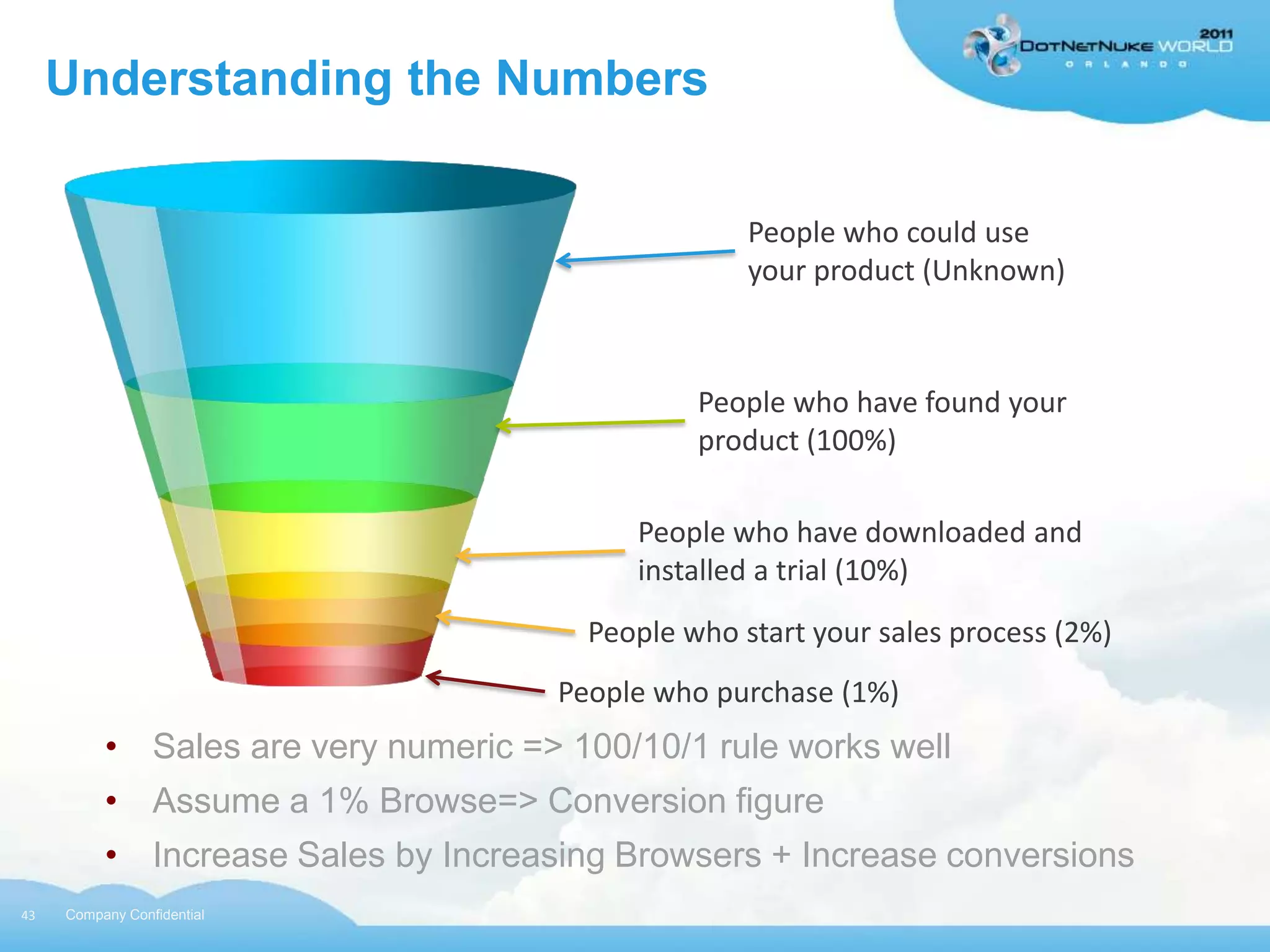 2011
DOTNETNUKE WORLD
ORLANDO

Understanding the Numbers

People who could use your product (Unknown)

People who have found your product (100%)

People who have downloaded and installed a trial (10%)

People who start your sales process (2%)

People who purchase (1%)

• Sales are very numeric => 100/10/1 rule works well
• Assume a 1% Browse=> Conversion figure
• Increase Sales by Increasing Browsers + Increase conversions

43 Company Confidential